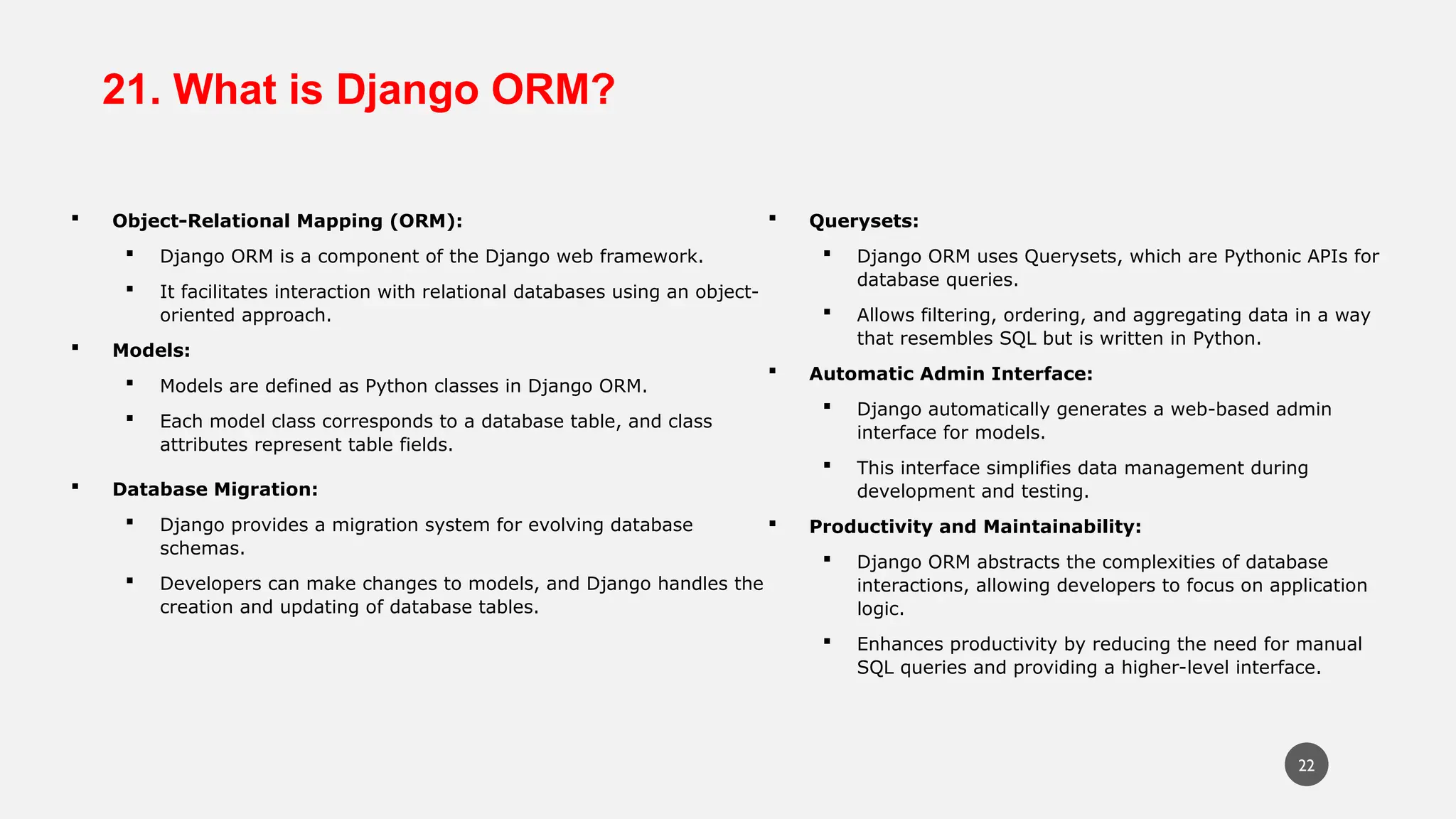 21. What is Django ORM?

▪ Object-Relational Mapping (ORM):

▪ Django ORM is a component of the Django web framework.

▪ It facilitates interaction with relational databases using an object-oriented approach.

▪ Models:

▪ Models are defined as Python classes in Django ORM.

▪ Each model class corresponds to a database table, and class attributes represent table fields.

▪ Database Migration:

▪ Django provides a migration system for evolving database schemas.

▪ Developers can make changes to models, and Django handles the creation and updating of database tables.

▪ Querysets:

▪ Django ORM uses Querysets, which are Pythonic APIs for database queries.

▪ Allows filtering, ordering, and aggregating data in a way that resembles SQL but is written in Python.

▪ Automatic Admin Interface:

▪ Django automatically generates a web-based admin interface for models.

▪ This interface simplifies data management during development and testing.

▪ Productivity and Maintainability:

▪ Django ORM abstracts the complexities of database interactions, allowing developers to focus on application logic.

▪ Enhances productivity by reducing the need for manual SQL queries and providing a higher-level interface.

22